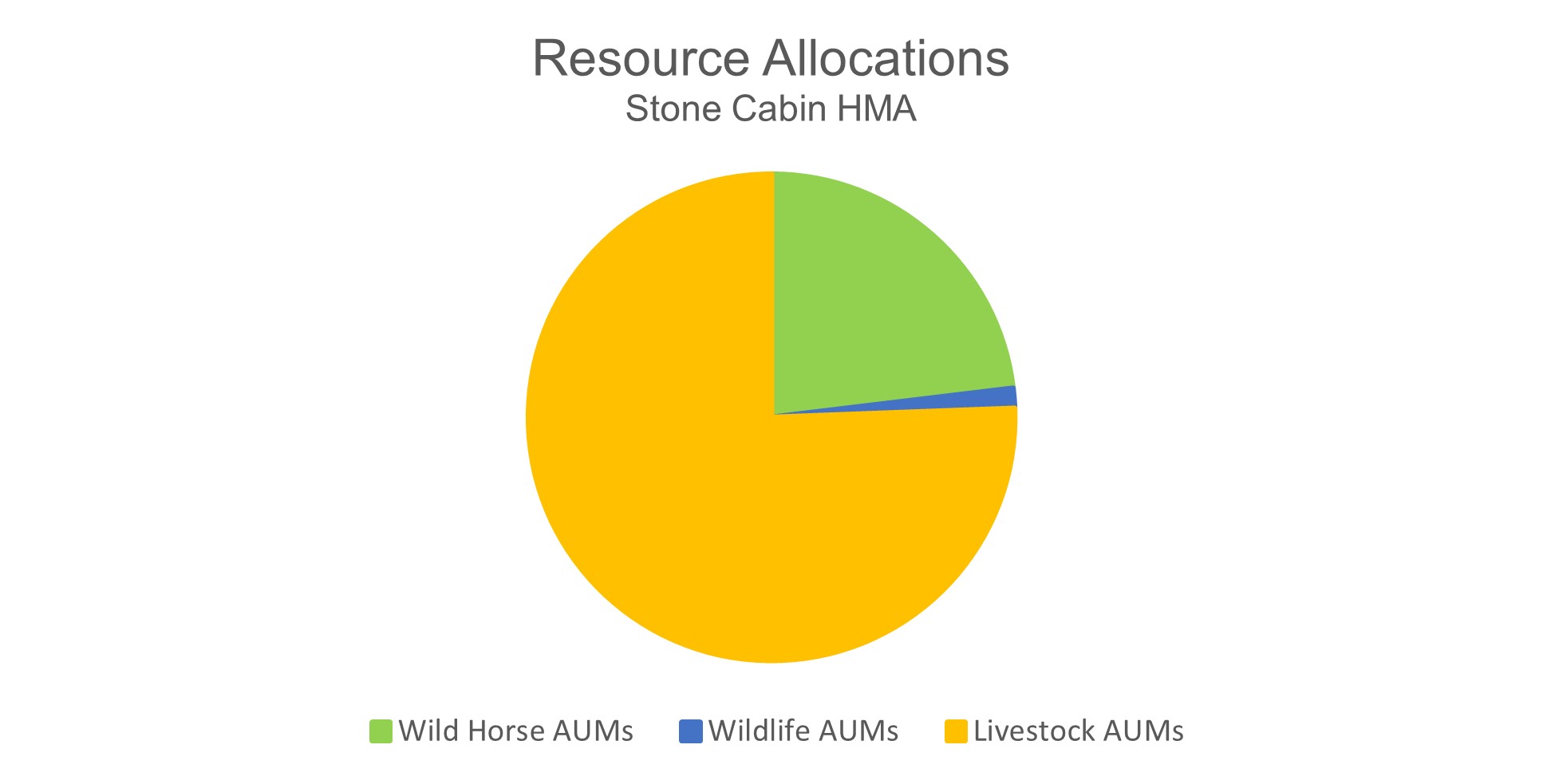 Resource Allocations
Stone Cabin HMA

Wild Horse AUMs
Wildlife AUMs
Livestock AUMs